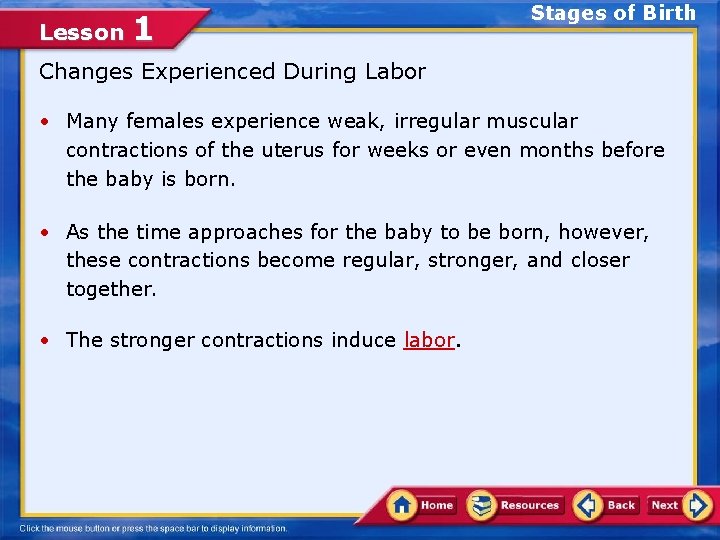 Lesson 1

Stages of Birth

Changes Experienced During Labor

• Many females experience weak, irregular muscular contractions of the uterus for weeks or even months before the baby is born.

• As the time approaches for the baby to be born, however, these contractions become regular, stronger, and closer together.

• The stronger contractions induce labor.

Home Resources Back Next

Click the mouse button or press the space bar to display information.